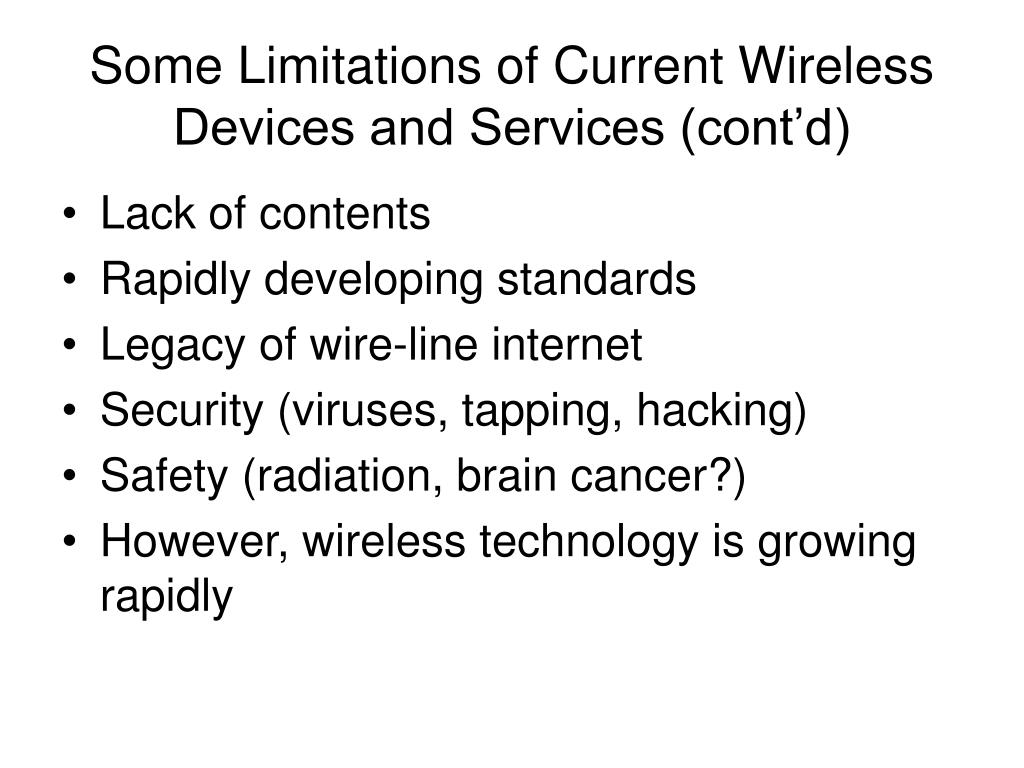 Some Limitations of Current Wireless Devices and Services (cont’d)

• Lack of contents
• Rapidly developing standards
• Legacy of wire-line internet
• Security (viruses, tapping, hacking)
• Safety (radiation, brain cancer?)
• However, wireless technology is growing rapidly